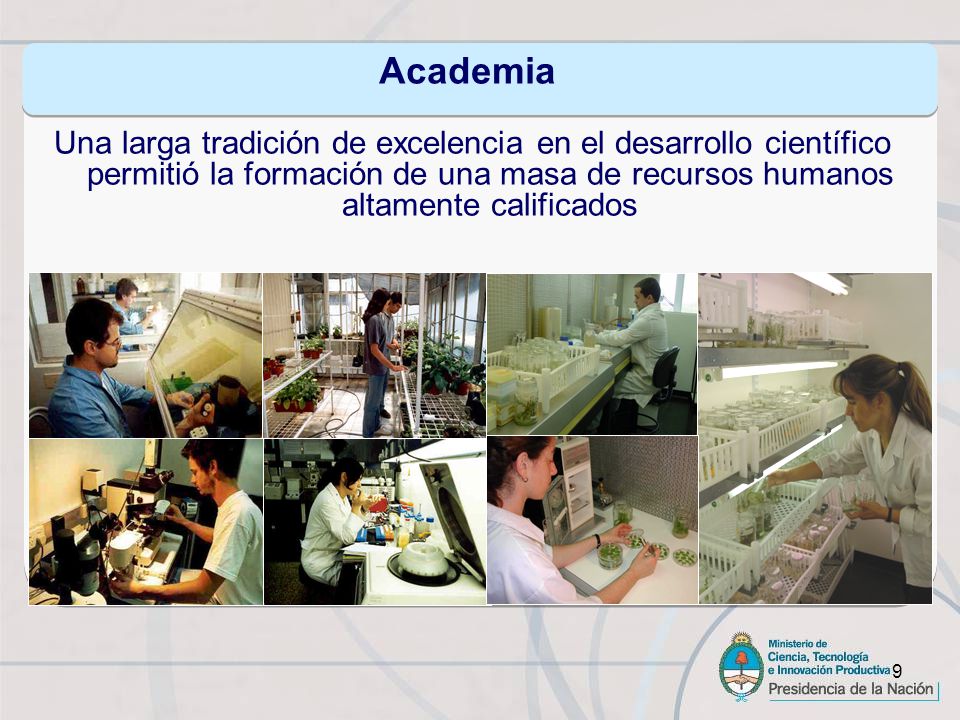 Academia

Una larga tradición de excelencia en el desarrollo científico permitió la formación de una masa de recursos humanos altamente calificados

Ministerio de Ciencia, Tecnología e Innovación Productiva

9

Presidencia de la Nación